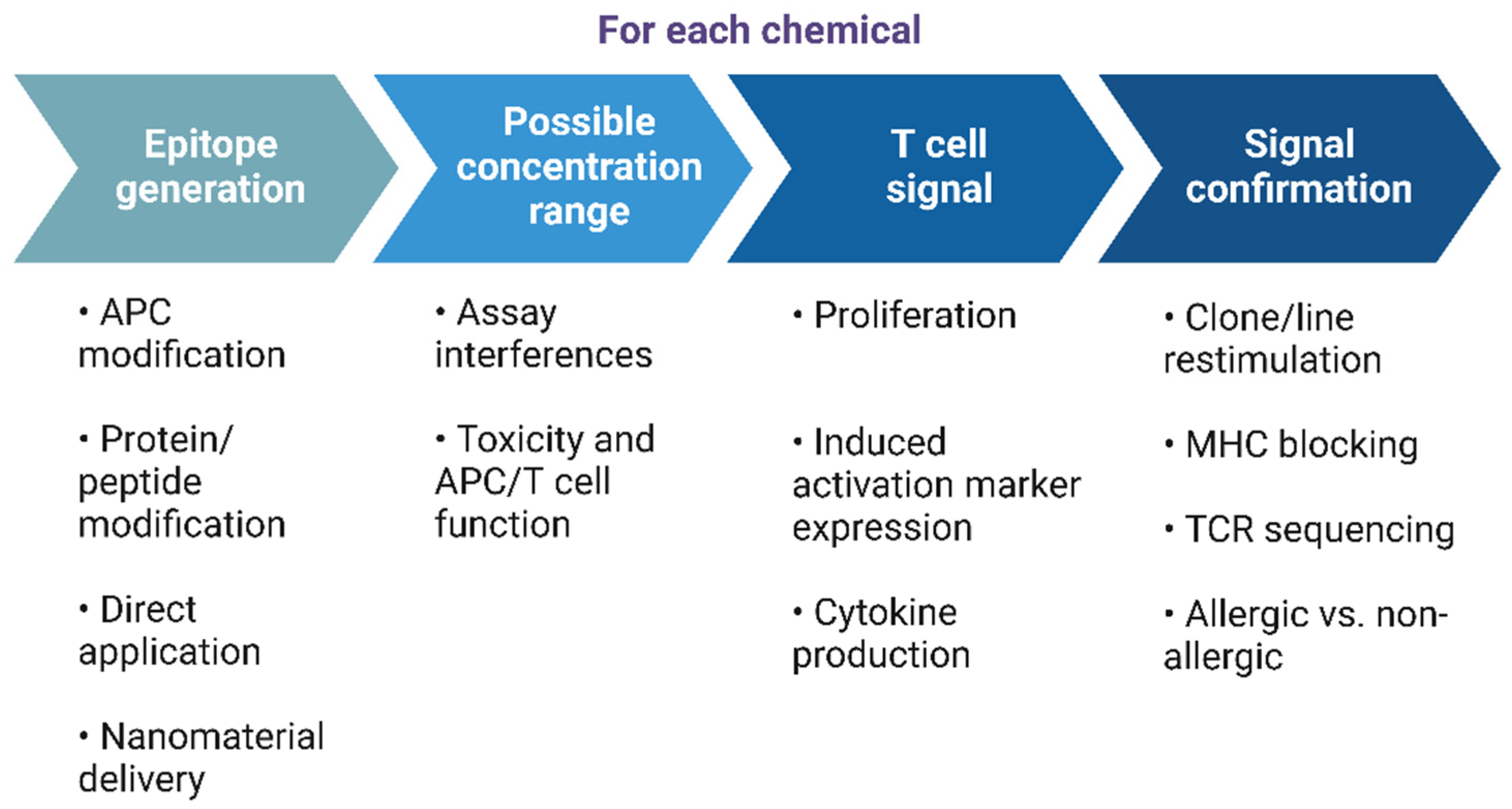 For each chemical

Epitope generation

Possible concentration range

T cell signal

Signal confirmation

• APC modification

• Protein/ peptide modification

• Direct application

• Nanomaterial delivery

• Assay interferences

• Toxicity and APC/T cell function

• Proliferation

• Induced activation marker expression

• Cytokine production

• Clone/line restimulation

• MHC blocking

• TCR sequencing

• Allergic vs. non-allergic